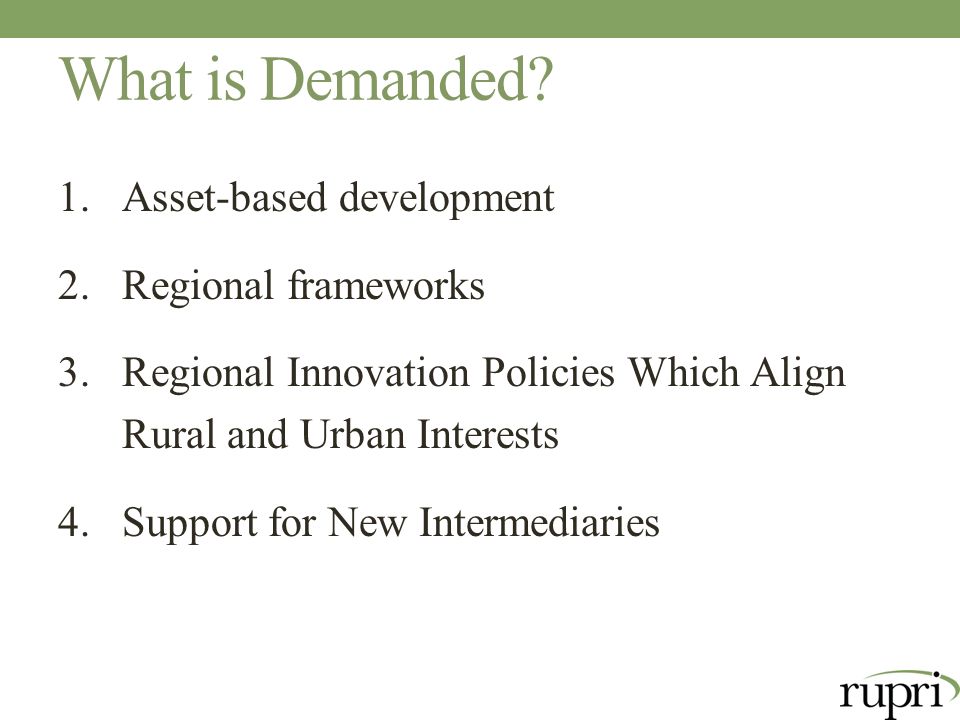 What is Demanded?

1. Asset-based development

2. Regional frameworks

3. Regional Innovation Policies Which Align Rural and Urban Interests

4. Support for New Intermediaries

rupri